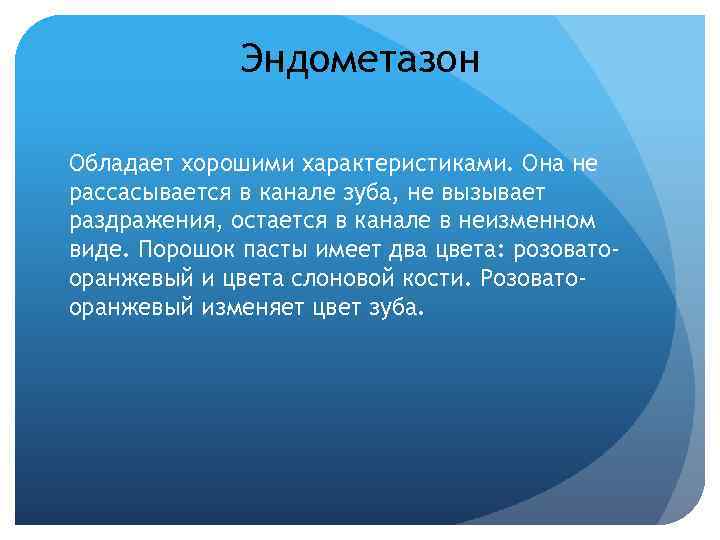 Эндометазон

Обладает хорошими характеристиками. Она не рассасывается в канале зуба, не вызывает раздражения, остается в канале в неизменном виде. Порошок пасты имеет два цвета: розовато-оранжевый и цвета слоновой кости. Розовато-оранжевый изменяет цвет зуба.